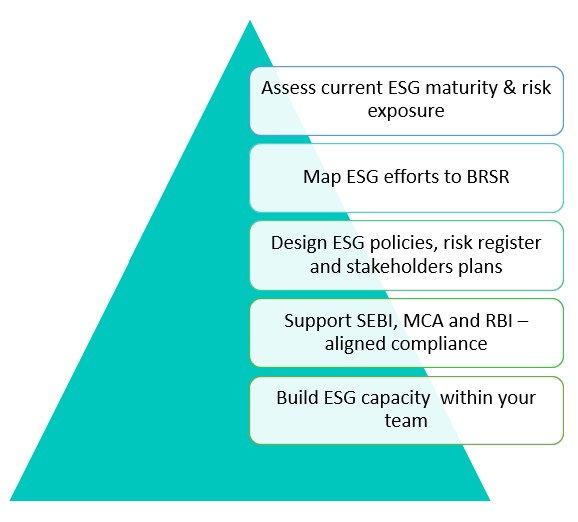 Assess current ESG maturity & risk exposure

Map ESG efforts to BRSR

Design ESG policies, risk register and stakeholders plans

Support SEBI, MCA and RBI – aligned compliance

Build ESG capacity within your team